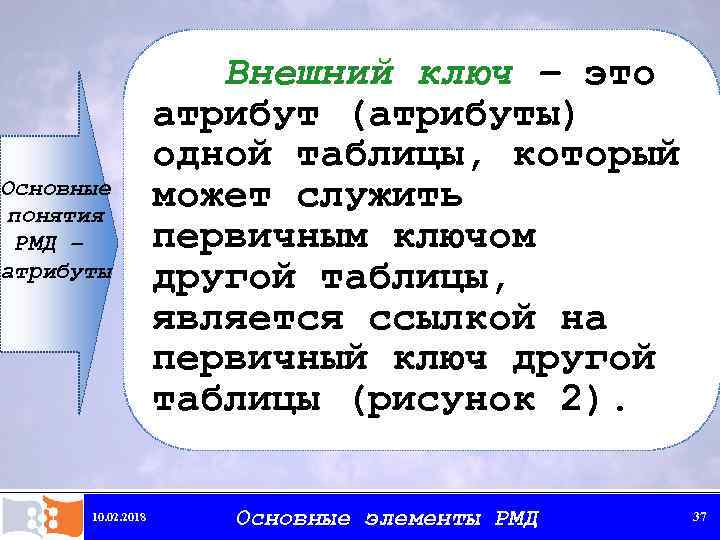 Основные понятия РМД – атрибуты

Внешний ключ – это атрибут (атрибуты) одной таблицы, который может служить первичным ключом другой таблицы, является ссылкой на первичный ключ другой таблицы (рисунок 2).

10.02.2018

Основные элементы РМД

37